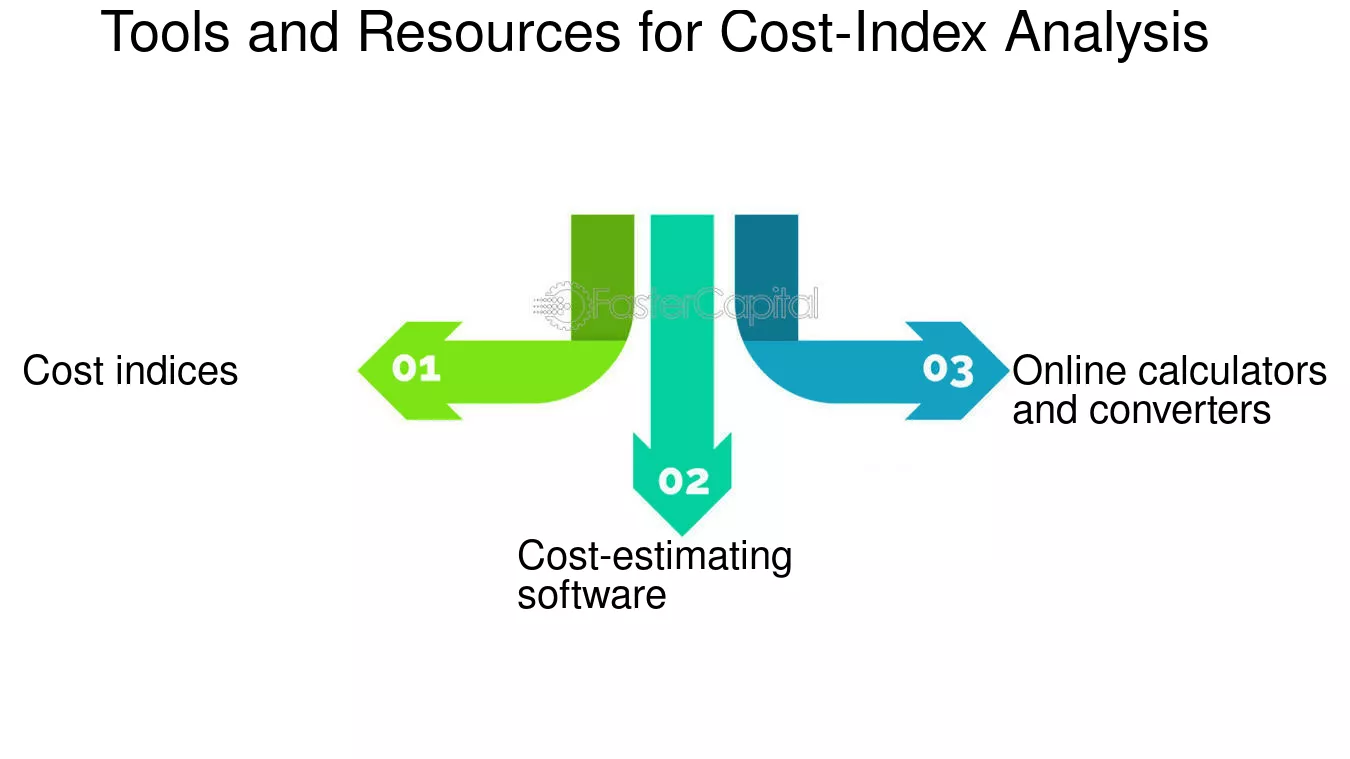 Tools and Resources for Cost-Index Analysis

FasterCapital

01

Cost indices

02

Cost-estimating software

03

Online calculators and converters